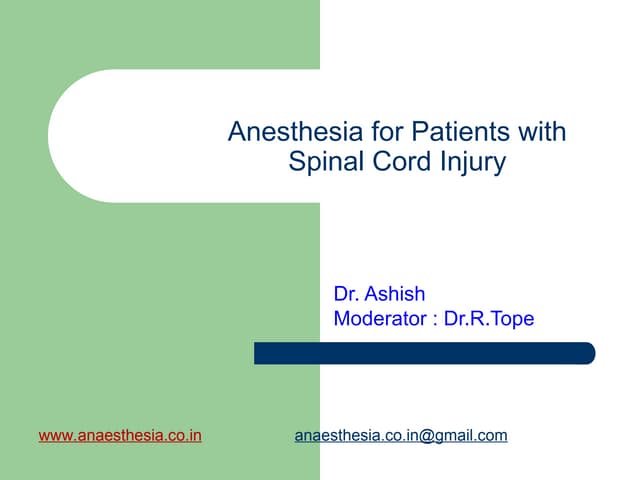 Anesthesia for Patients with Spinal Cord Injury

Dr. Ashish
Moderator : Dr.R.Tope

www.anaesthesia.co.in

anaesthesia.co.in@gmail.com